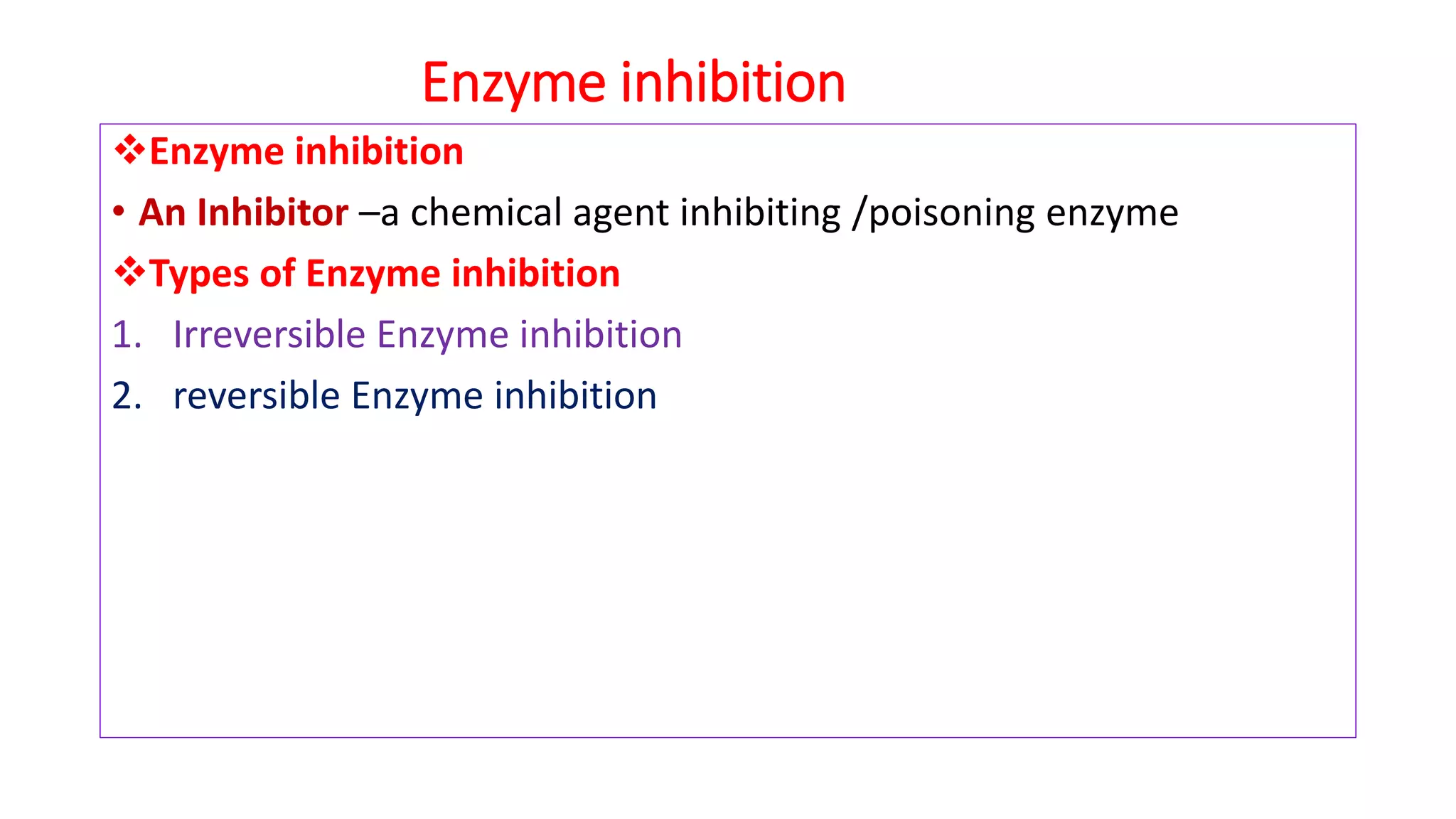 Enzyme inhibition

❖Enzyme inhibition

• An Inhibitor –a chemical agent inhibiting /poisoning enzyme

❖Types of Enzyme inhibition

1. Irreversible Enzyme inhibition

2. reversible Enzyme inhibition